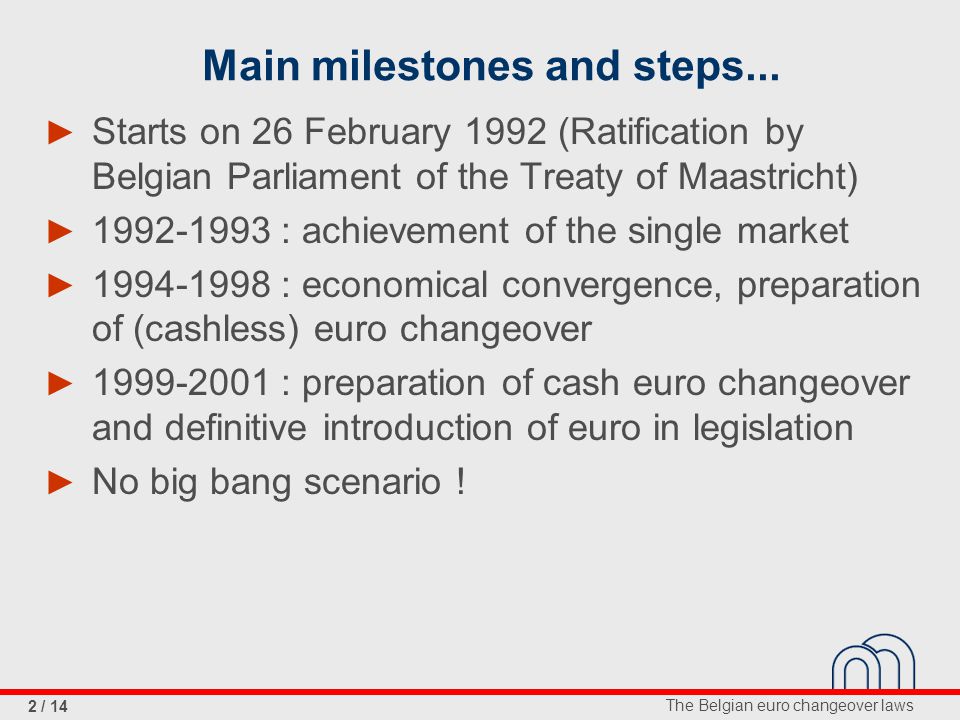 Main milestones and steps...

► Starts on 26 February 1992 (Ratification by Belgian Parliament of the Treaty of Maastricht)

► 1992-1993 : achievement of the single market

► 1994-1998 : economical convergence, preparation of (cashless) euro changeover

► 1999-2001 : preparation of cash euro changeover and definitive introduction of euro in legislation

► No big bang scenario !

2 / 14

The Belgian euro changeover laws